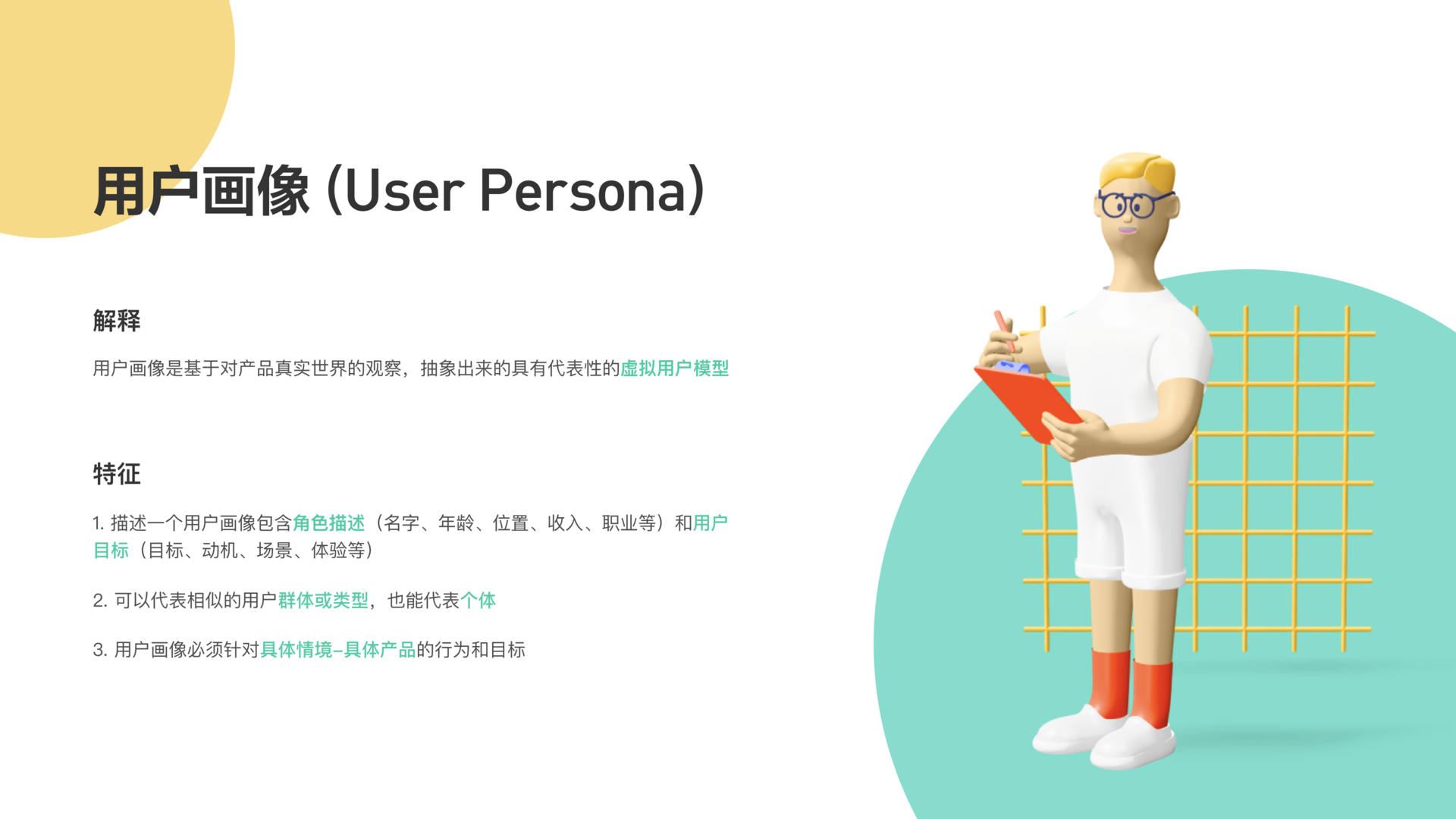 用户画像 (User Persona)

解释

用户画像是基于对产品真实世界的观察，抽象出来的具有代表性的虚拟用户模型

特征

1. 描述一个用户画像包含角色描述（名字、年龄、位置、收入、职业等）和用户目标（目标、动机、场景、体验等）

2. 可以代表相似的用户群体或类型，也能代表个体

3. 用户画像必须针对具体情境–具体产品的行为和目标